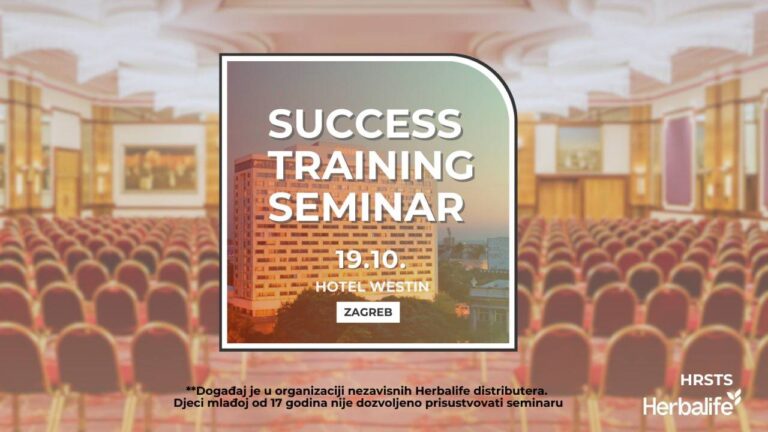 SUCCESS TRAINING SEMINAR

19.10.

HOTEL WESTIN

ZAGREB

**Događaj je u organizaciji nezavisnih Herbalife distributera. Djeci mlađoj od 17 godina nije dozvoljeno prisustvovati seminaru

HRSTS

Herbalife